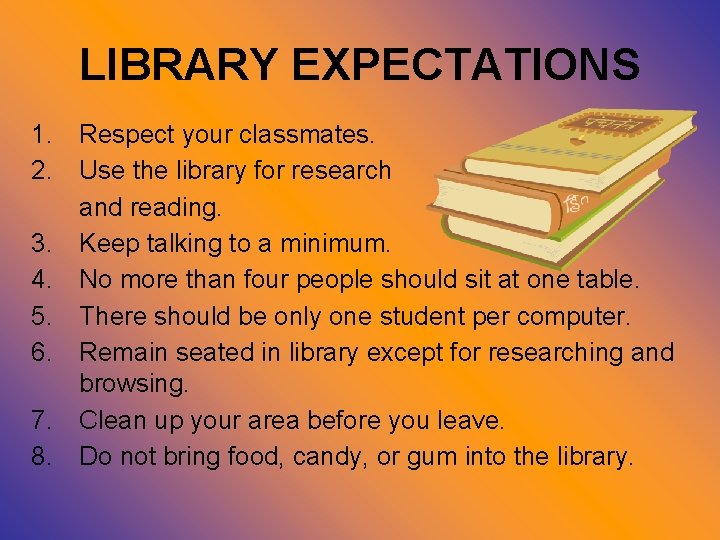 LIBRARY EXPECTATIONS

1. Respect your classmates.
2. Use the library for research and reading.
3. Keep talking to a minimum.
4. No more than four people should sit at one table.
5. There should be only one student per computer.
6. Remain seated in library except for researching and browsing.
7. Clean up your area before you leave.
8. Do not bring food, candy, or gum into the library.